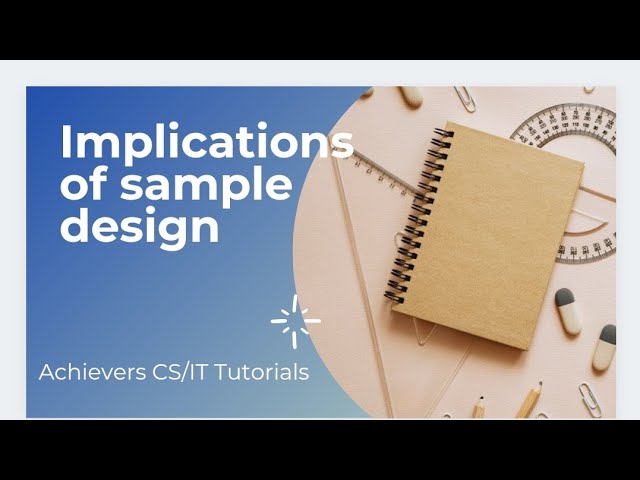 Implications of sample design

Achievers CS/IT Tutorials